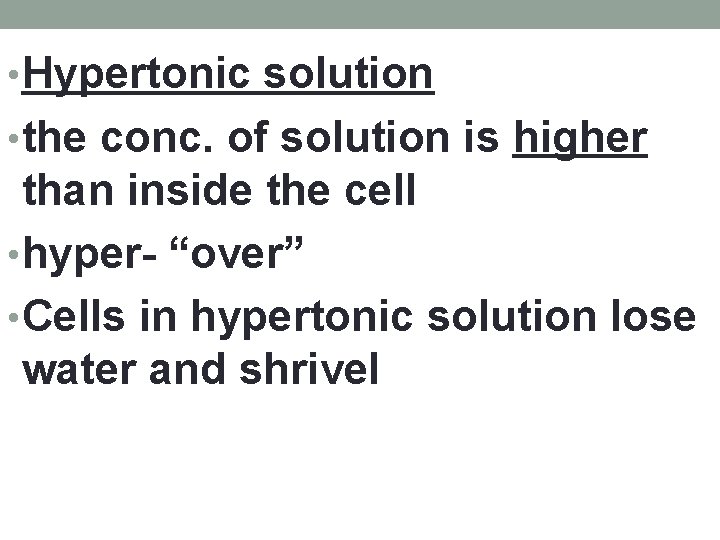 • Hypertonic solution
• the conc. of solution is higher than inside the cell
• hyper- “over”
• Cells in hypertonic solution lose water and shrivel